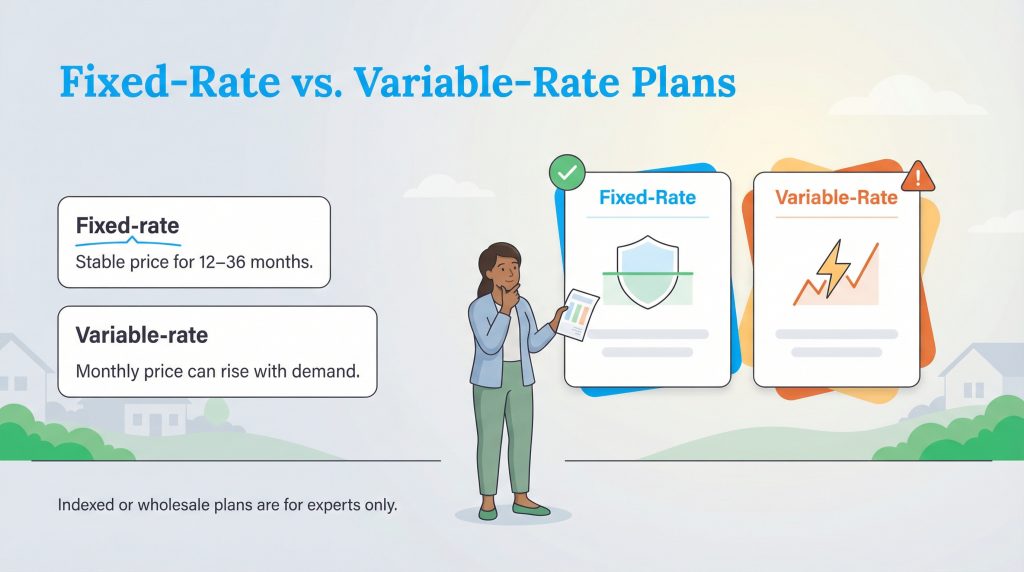 Fixed-Rate vs. Variable-Rate Plans

Fixed-rate
Stable price for 12–36 months.

Variable-rate
Monthly price can rise with demand.

Fixed-Rate

Variable-Rate

Indexed or wholesale plans are for experts only.